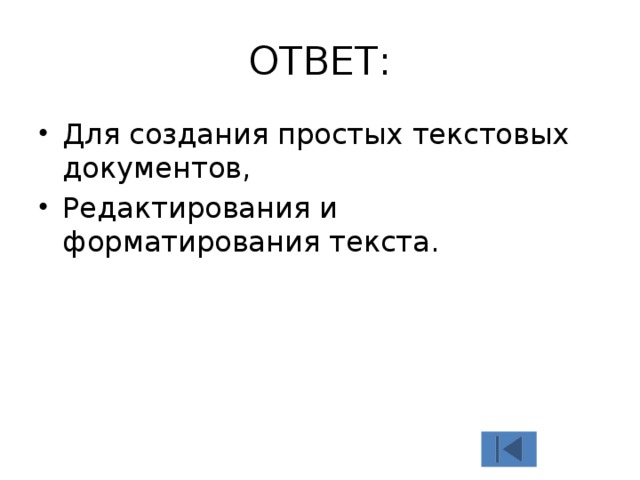 ОТВЕТ:

• Для создания простых текстовых документов,
• Редактирования и форматирования текста.